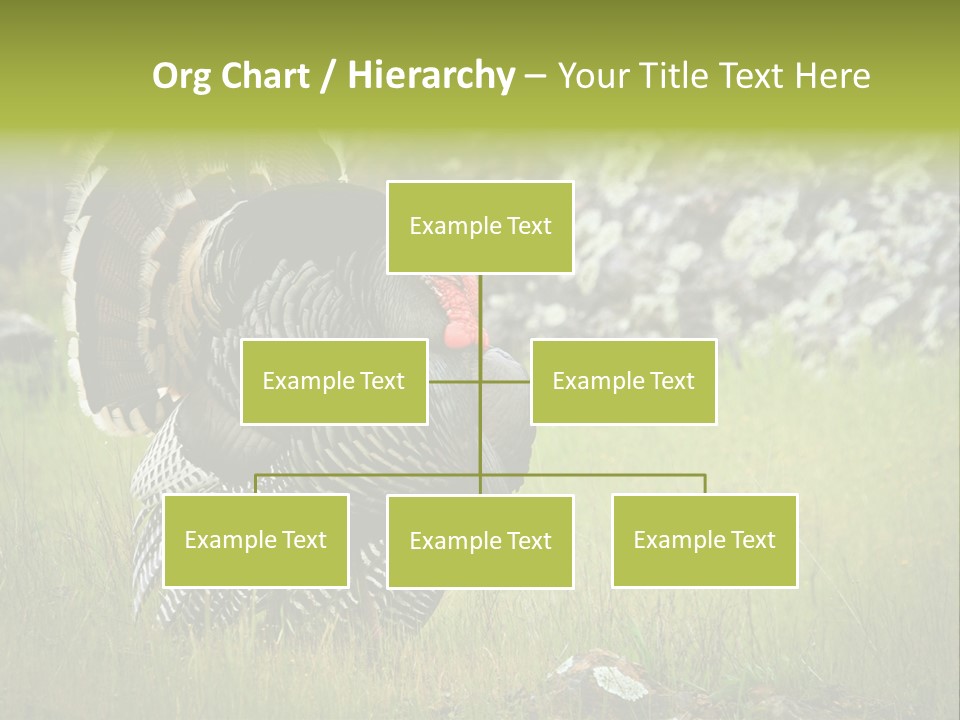 Org Chart / Hierarchy – Your Title Text Here

Example Text

Example Text

Example Text

Example Text

Example Text

Example Text